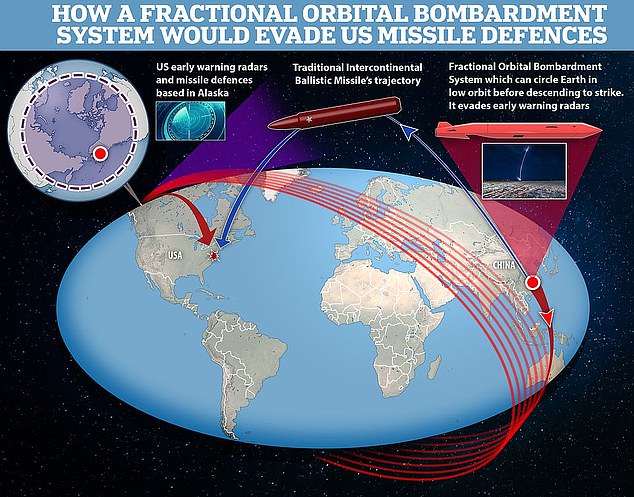 HOW A FRACTIONAL ORBITAL BOMBARDMENT SYSTEM WOULD EVADE US MISSILE DEFENCES

US early warning radars and missile defences based in Alaska

Traditional Intercontinental Ballistic Missile's trajectory

Fractional Orbital Bombardment System which can circle Earth in low orbit before descending to strike. It evades early warning radars

USA

CHINA